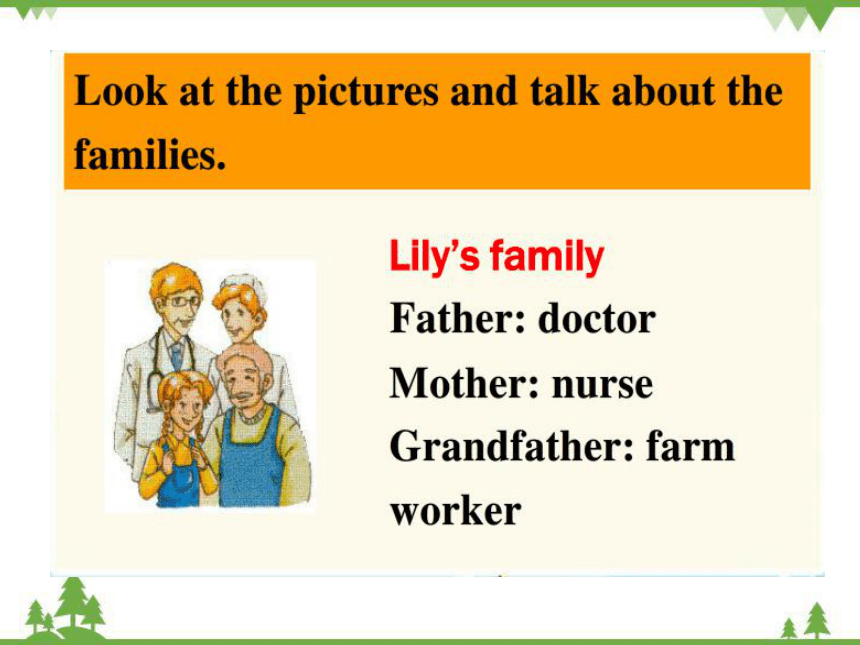 Look at the pictures and talk about the families.

Lily's family
Father: doctor
Mother: nurse
Grandfather: farm worker